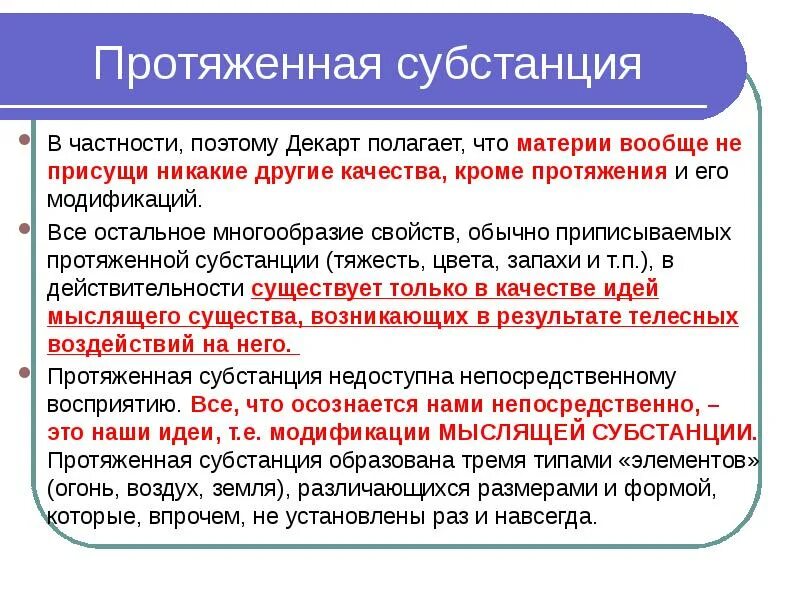 Протяженная субстанция

В частности, поэтому Декарт полагает, что материи вообще не присущи никакие другие качества, кроме протяжения и его модификаций.

Все остальное многообразие свойств, обычно приписываемых протяженной субстанции (тяжесть, цвета, запахи и т.п.), в действительности существует только в качестве идей мыслящего существа, возникающих в результате телесных воздействий на него.

Протяженная субстанция недоступна непосредственному восприятию. Все, что осознается нами непосредственно, – это наши идеи, т.е. модификации МЫСЛЯЩЕЙ СУБСТАНЦИИ. Протяженная субстанция образована тремя типами «элементов» (огонь, воздух, земля), различающихся размерами и формой, которые, впрочем, не установлены раз и навсегда.